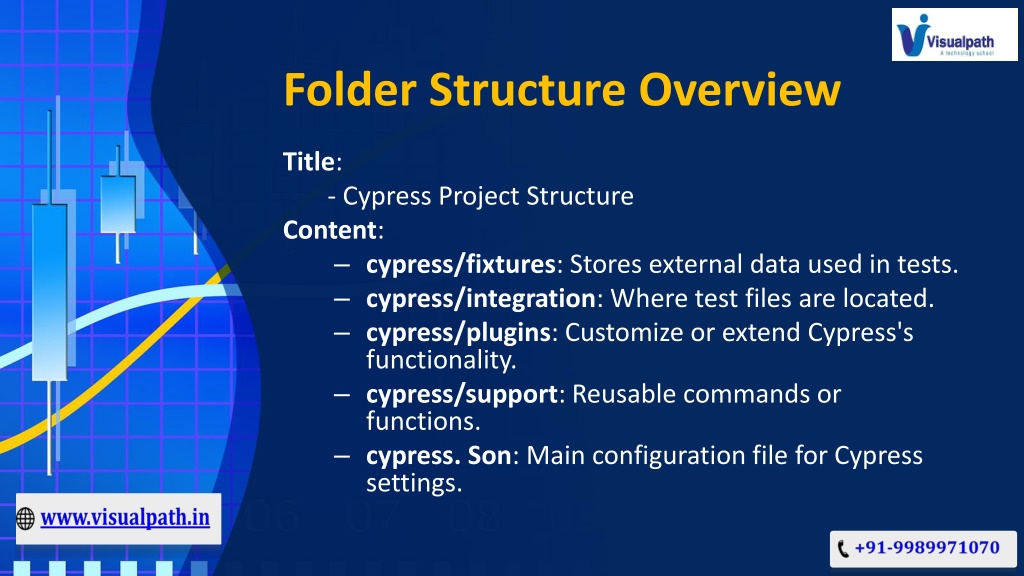 Visualpath
A technology school

Folder Structure Overview

Title:
- Cypress Project Structure
Content:
– cypress/fixtures: Stores external data used in tests.
– cypress/integration: Where test files are located.
– cypress/plugins: Customize or extend Cypress's functionality.
– cypress/support: Reusable commands or functions.
– cypress. Son: Main configuration file for Cypress settings.

www.visualpath.in

+91-9989971070